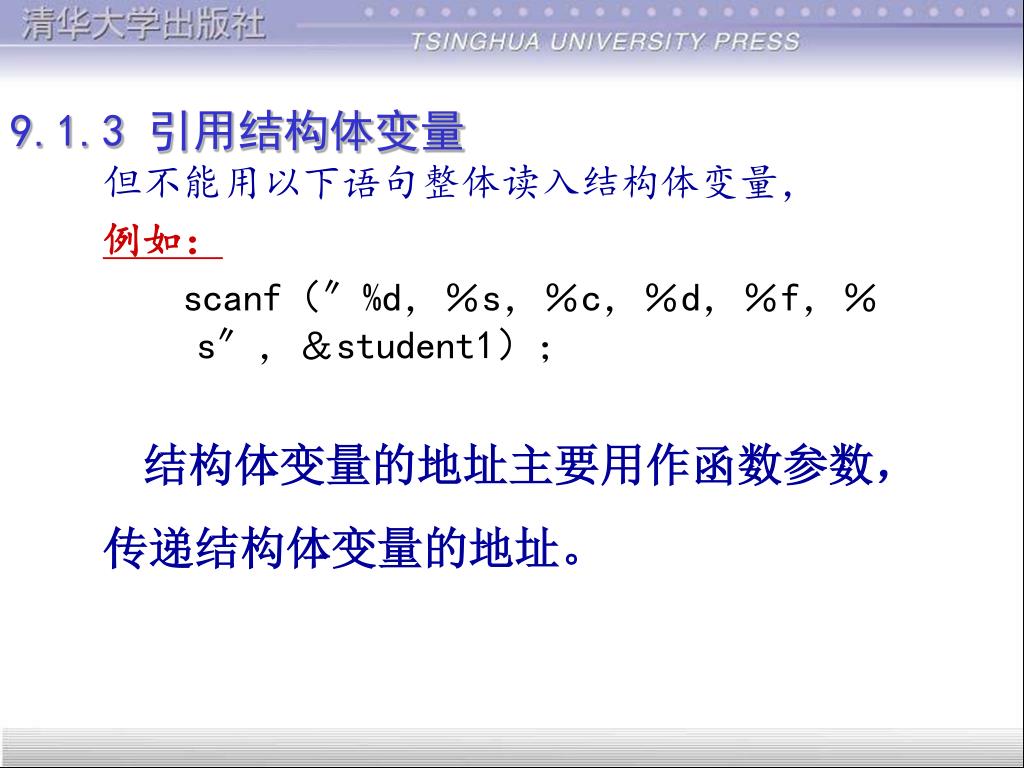 清华大学出版社
TSINGHUA UNIVERSITY PRESS

9.1.3 引用结构体变量

但不能用以下语句整体读入结构体变量，

例如：

scanf（″%d，%s，%c，%d，%f，%s″，&student1）；

结构体变量的地址主要用作函数参数，传递结构体变量的地址。